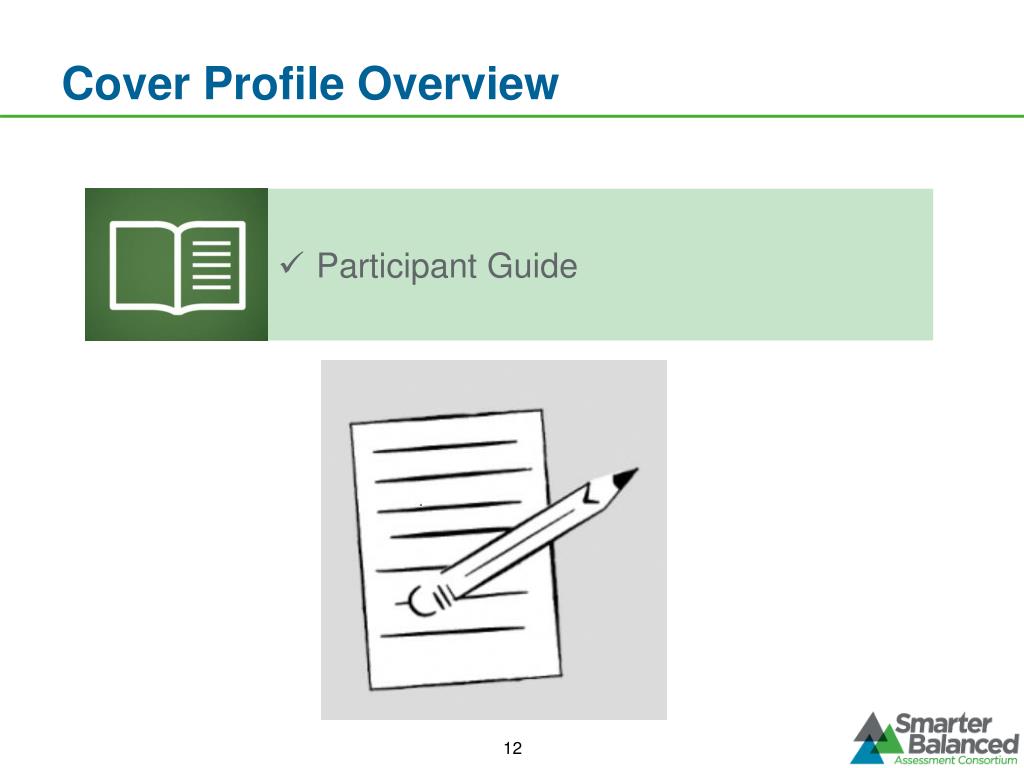 Cover Profile Overview

✓ Participant Guide

12

Smarter Balanced
Assessment Consortium